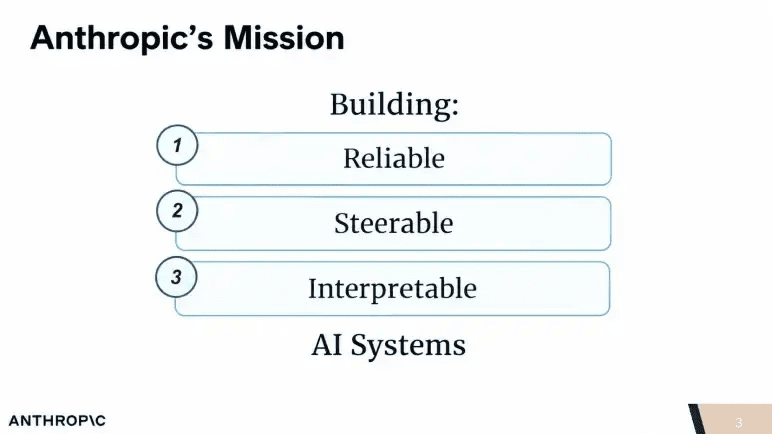 Anthropic's Mission

Building:

1
Reliable

2
Steerable

3
Interpretable

AI Systems

ANTHROP\C

3